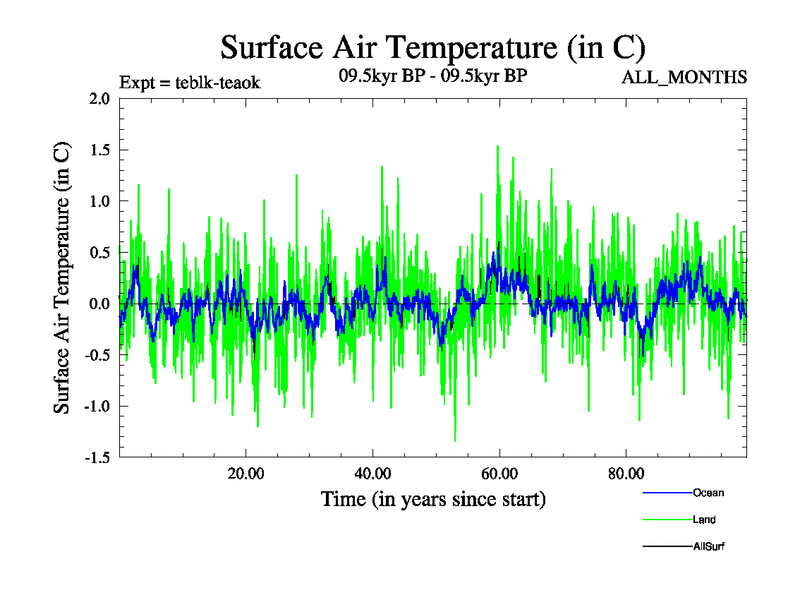 Surface Air Temperature (in C)

Expt = teblk-teaok

09.5kyr BP - 09.5kyr BP

ALL_MONTHS

Surface Air Temperature (in C)

2.0
1.5
1.0
0.5
0.0
-0.5
-1.0
-1.5

20.00
40.00
60.00
80.00

Time (in years since start)

Ocean
Land
AllSurf